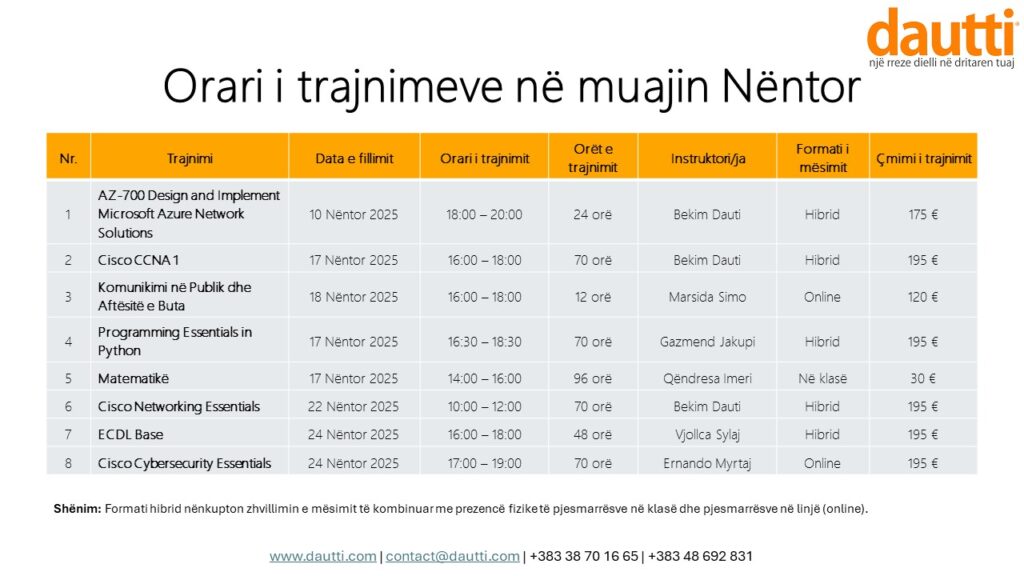 dautti
një rreze dielli në dritaren tuaj

Orari i trajnimeve në muajin Nëntor

| Nr. | Trajnimi | Data e fillimit | Orari i trajnimit | Orët e trajnimit | Instruktori/ja | Formati i mësimit | Çmimi i trajnimit |
|---|---|---|---|---|---|---|---|
| 1 | AZ-700 Design and Implement Microsoft Azure Network Solutions | 10 Nëntor 2025 | 18:00 – 20:00 | 24 orë | Bekim Dauti | Hibrid | 175 € |
| 2 | Cisco CCNA 1 | 17 Nëntor 2025 | 16:00 – 18:00 | 70 orë | Bekim Dauti | Hibrid | 195 € |
| 3 | Komunikimi në Publik dhe Aftësitë e Buta | 18 Nëntor 2025 | 16:00 – 18:00 | 12 orë | Marsida Simo | Online | 120 € |
| 4 | Programming Essentials in Python | 17 Nëntor 2025 | 16:30 – 18:30 | 70 orë | Gazmend Jakupi | Hibrid | 195 € |
| 5 | Matematikë | 17 Nëntor 2025 | 14:00 – 16:00 | 96 orë | Qëndresa Imeri | Në klasë | 30 € |
| 6 | Cisco Networking Essentials | 22 Nëntor 2025 | 10:00 – 12:00 | 70 orë | Bekim Dauti | Hibrid | 195 € |
| 7 | ECDL Base | 24 Nëntor 2025 | 16:00 – 18:00 | 48 orë | Vjollca Sylaj | Hibrid | 195 € |
| 8 | Cisco Cybersecurity Essentials | 24 Nëntor 2025 | 17:00 – 19:00 | 70 orë | Ernando Myrtaj | Online | 195 € |

Shënim: Formati hibrid nënkupton zhvillimin e mësimit të kombinuar me prezencë fizike të pjesmarrësve në klasë dhe pjesmarrësve në linjë (online).

www.dautti.com | contact@dautti.com | +383 38 70 16 65 | +383 48 692 831